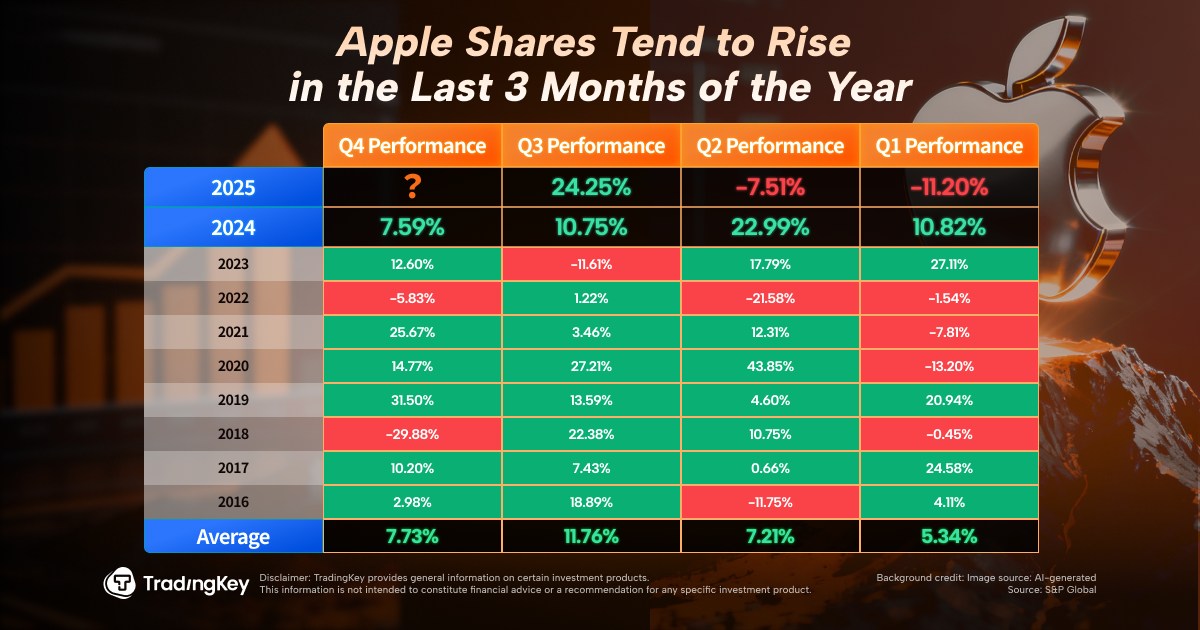 Apple Shares Tend to Rise in the Last 3 Months of the Year

| | Q4 Performance | Q3 Performance | Q2 Performance | Q1 Performance |
|---|---|---|---|---|
| 2025 | ? | 24.25% | -7.51% | -11.20% |
| 2024 | 7.59% | 10.75% | 22.99% | 10.82% |
| 2023 | 12.60% | -11.61% | 17.79% | 27.11% |
| 2022 | -5.83% | 1.22% | -21.58% | -1.54% |
| 2021 | 25.67% | 3.46% | 12.31% | -7.81% |
| 2020 | 14.77% | 27.21% | 43.85% | -13.20% |
| 2019 | 31.50% | 13.59% | 4.60% | 20.94% |
| 2018 | -29.88% | 22.38% | 10.75% | -0.45% |
| 2017 | 10.20% | 7.43% | 0.66% | 24.58% |
| 2016 | 2.98% | 18.89% | -11.75% | 4.11% |
| Average | 7.73% | 11.76% | 7.21% | 5.34% |

TradingKey

Disclaimer: TradingKey provides general information on certain investment products. This information is not intended to constitute financial advice or a recommendation for any specific investment product.

Background credit: Image source: AI-generated
Source: S&P Global